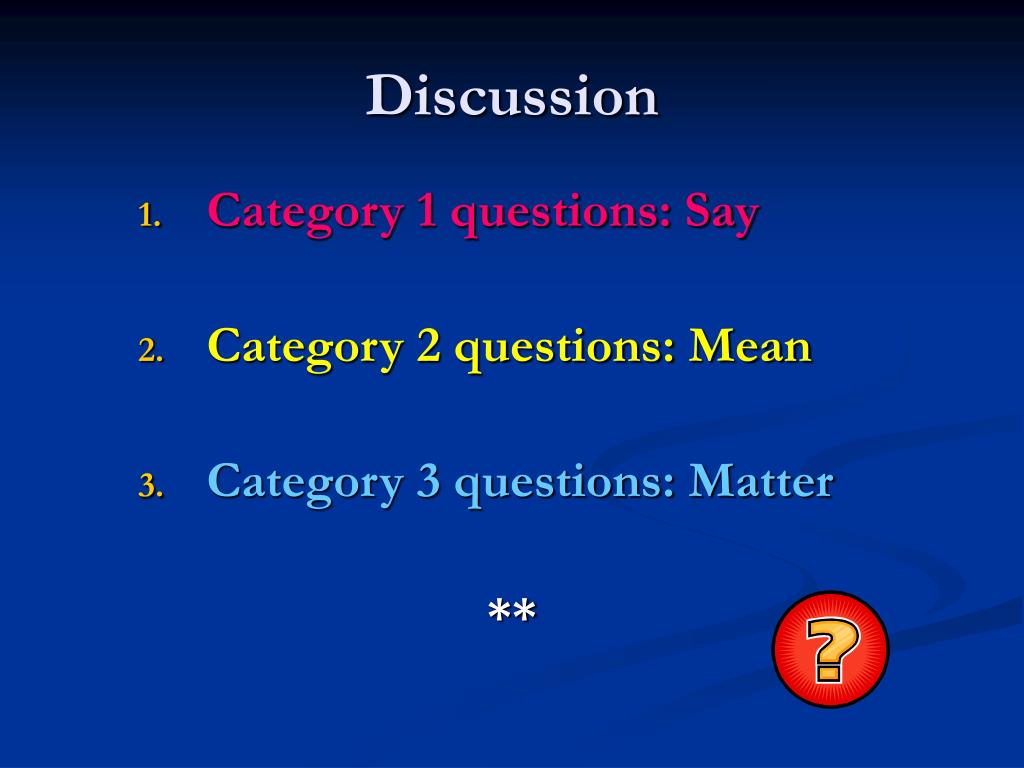 Discussion

1. Category 1 questions: Say

2. Category 2 questions: Mean

3. Category 3 questions: Matter

**

?